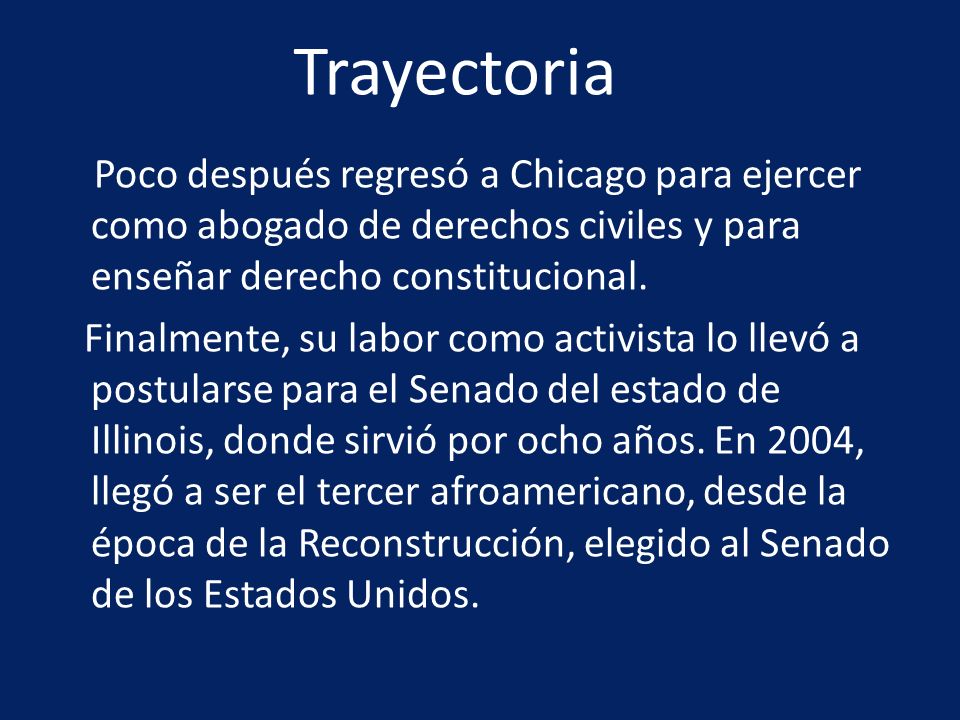 Trayectoria

Poco después regresó a Chicago para ejercer como abogado de derechos civiles y para enseñar derecho constitucional.

Finalmente, su labor como activista lo llevó a postularse para el Senado del estado de Illinois, donde sirvió por ocho años. En 2004, llegó a ser el tercer afroamericano, desde la época de la Reconstrucción, elegido al Senado de los Estados Unidos.